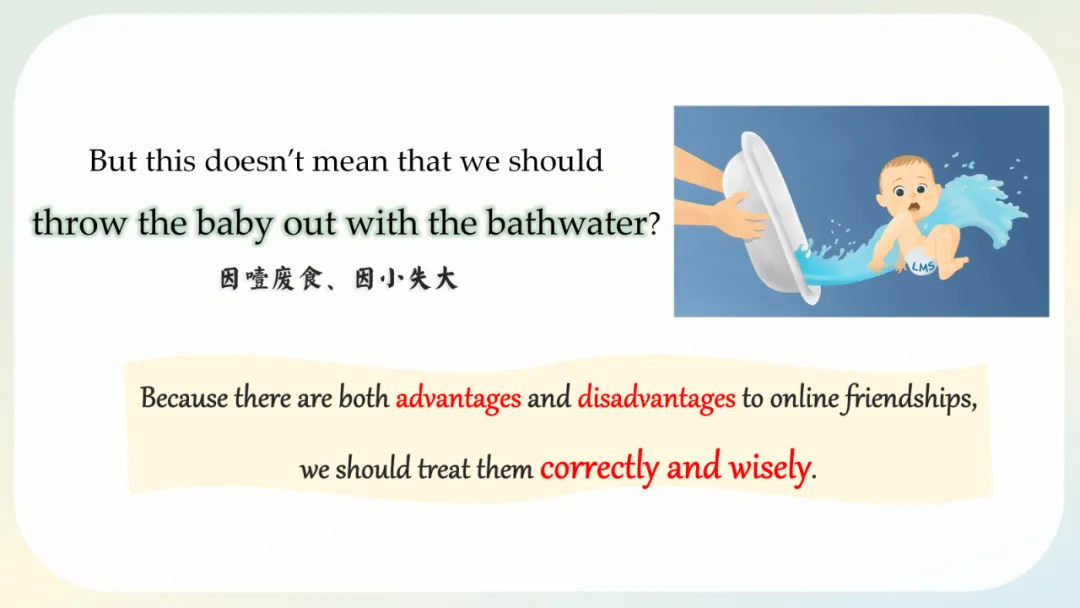 But this doesn't mean that we should throw the baby out with the bathwater?

因噎废食、因小失大

LMS

Because there are both advantages and disadvantages to online friendships, we should treat them correctly and wisely.